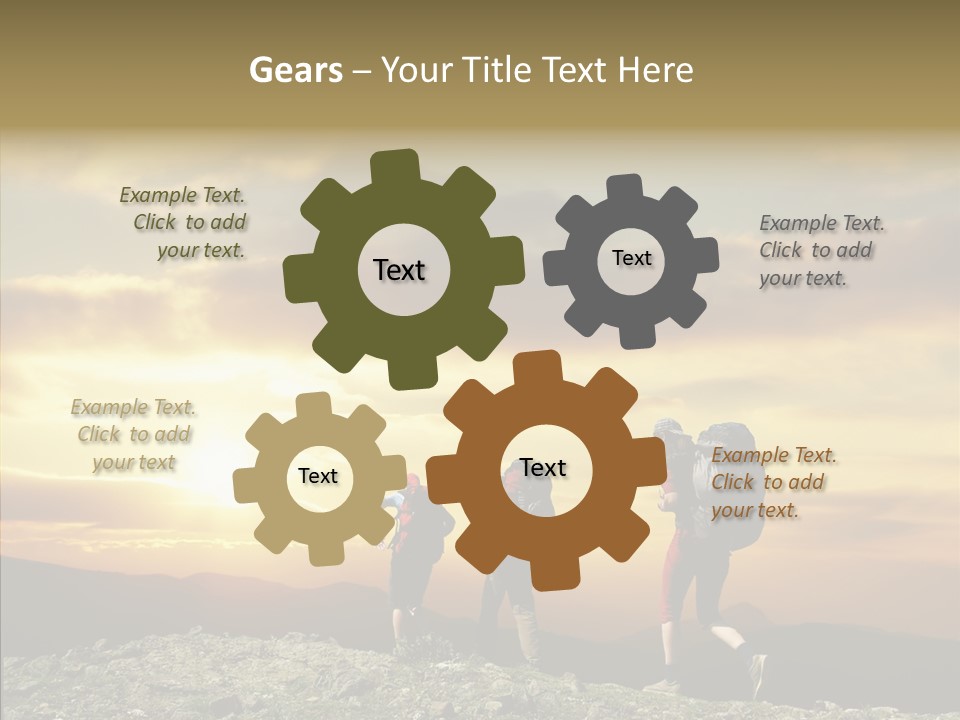 Gears – Your Title Text Here

Example Text. Click to add your text.

Text

Text

Example Text. Click to add your text.

Example Text. Click to add your text

Text

Text

Example Text. Click to add your text.